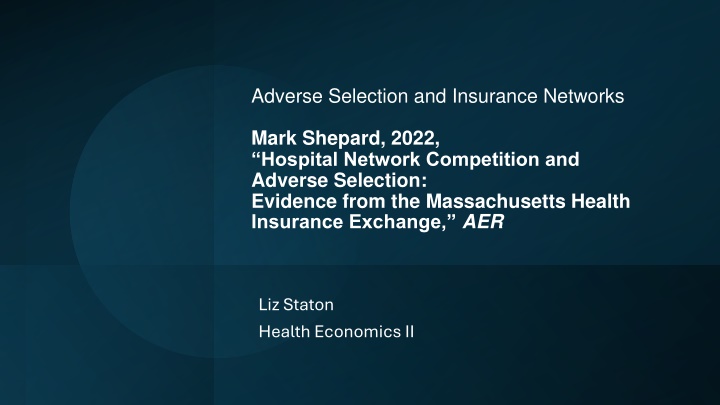 Adverse Selection and Insurance Networks

Mark Shepard, 2022,
“Hospital Network Competition and Adverse Selection:
Evidence from the Massachusetts Health Insurance Exchange,” AER

Liz Staton

Health Economics II